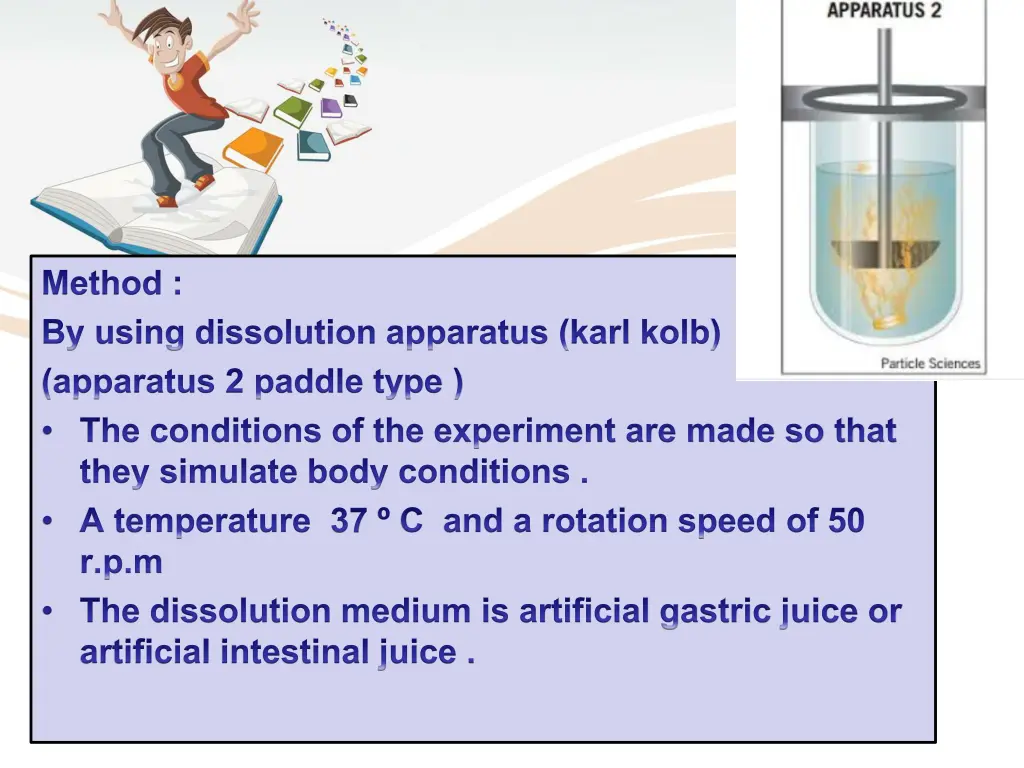 APPARATUS 2

Particle Sciences

Method :

By using dissolution apparatus (karl kolb)

(apparatus 2 paddle type )

• The conditions of the experiment are made so that they simulate body conditions .

• A temperature 37 º C and a rotation speed of 50 r.p.m

• The dissolution medium is artificial gastric juice or artificial intestinal juice .